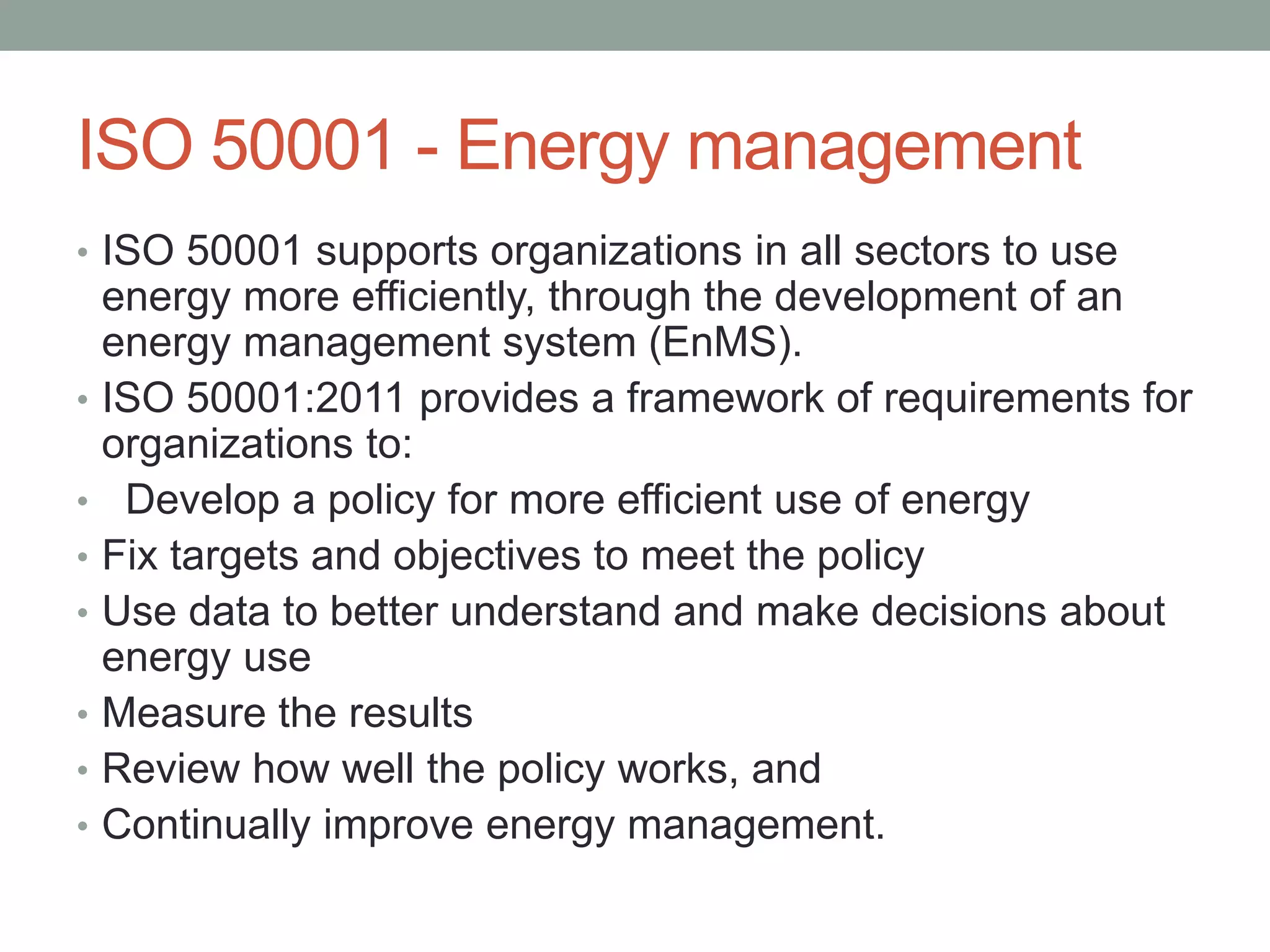 ISO 50001 - Energy management

• ISO 50001 supports organizations in all sectors to use energy more efficiently, through the development of an energy management system (EnMS).
• ISO 50001:2011 provides a framework of requirements for organizations to:
• Develop a policy for more efficient use of energy
• Fix targets and objectives to meet the policy
• Use data to better understand and make decisions about energy use
• Measure the results
• Review how well the policy works, and
• Continually improve energy management.